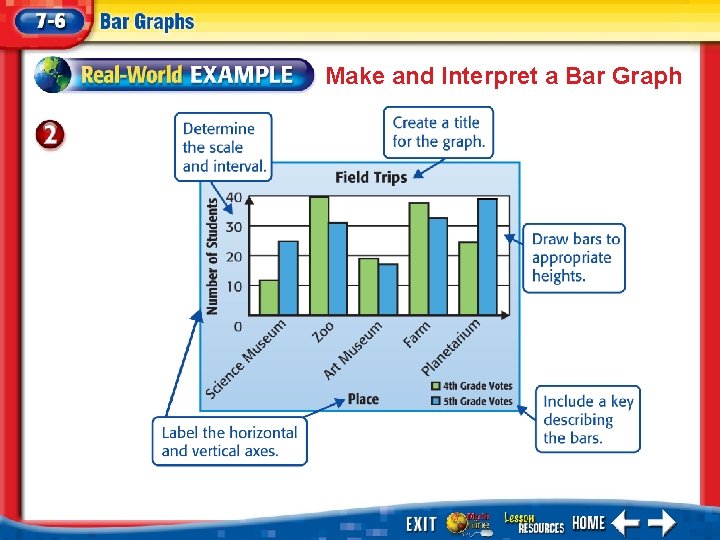 7-6 Bar Graphs

Real-World EXAMPLE Make and Interpret a Bar Graph

2

Determine the scale and interval.

Create a title for the graph.

Field Trips

Number of Students

40
30
20
10
0

Science Museum
Zoo
Art Museum
Farm
Planetarium

Place

4th Grade Votes
5th Grade Votes

Draw bars to appropriate heights.

Include a key describing the bars.

Label the horizontal and vertical axes.

EXIT Math Online Lesson RESOURCES HOME